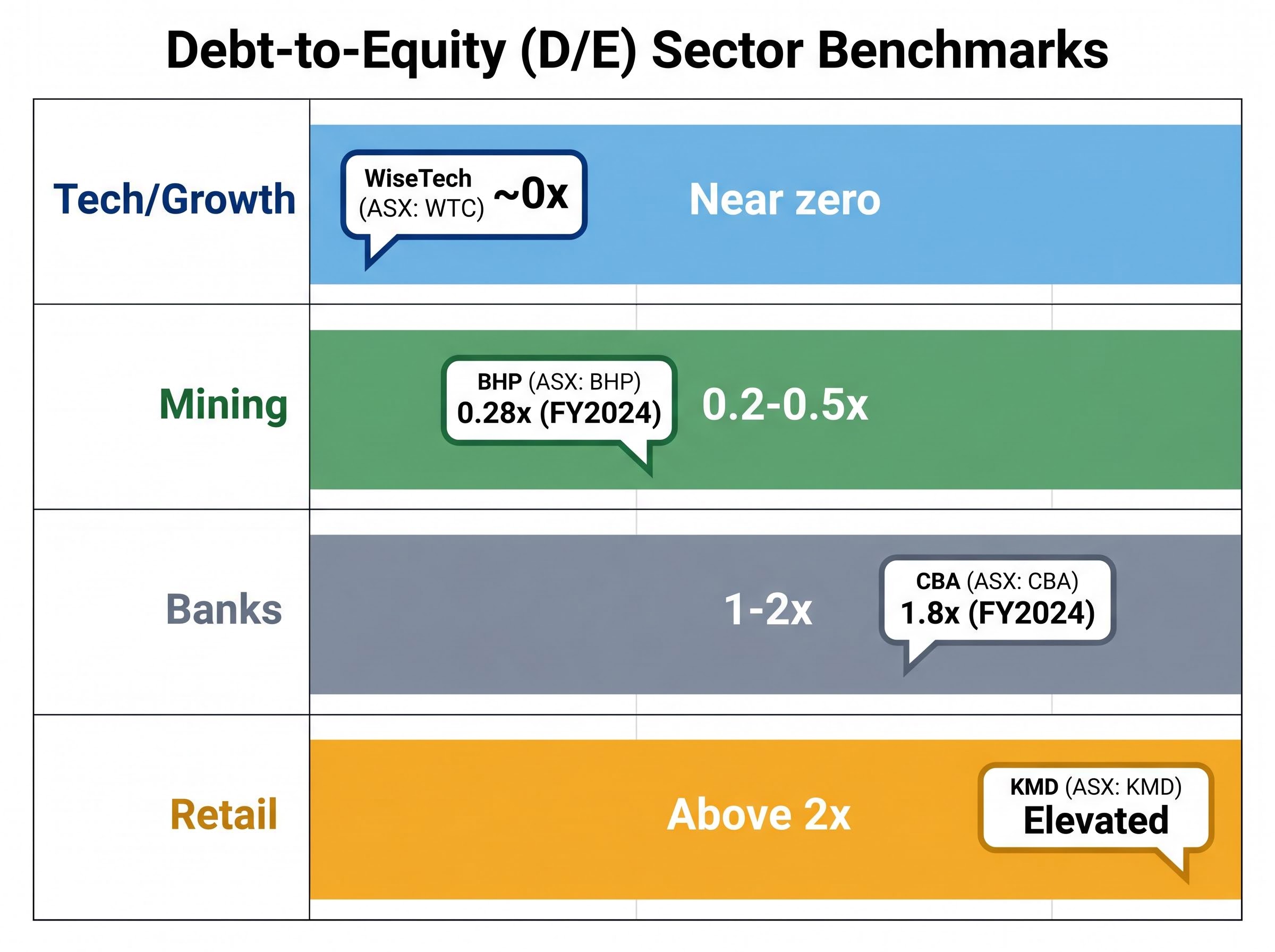 Debt-to-Equity (D/E) Sector Benchmarks

Tech/Growth

WiseTech (ASX: WTC) ~0x

Near zero

Mining

BHP (ASX: BHP) 0.28x (FY2024)

0.2-0.5x

Banks

1-2x

CBA (ASX: CBA) 1.8x (FY2024)

Retail

Above 2x

KMD (ASX: KMD) Elevated